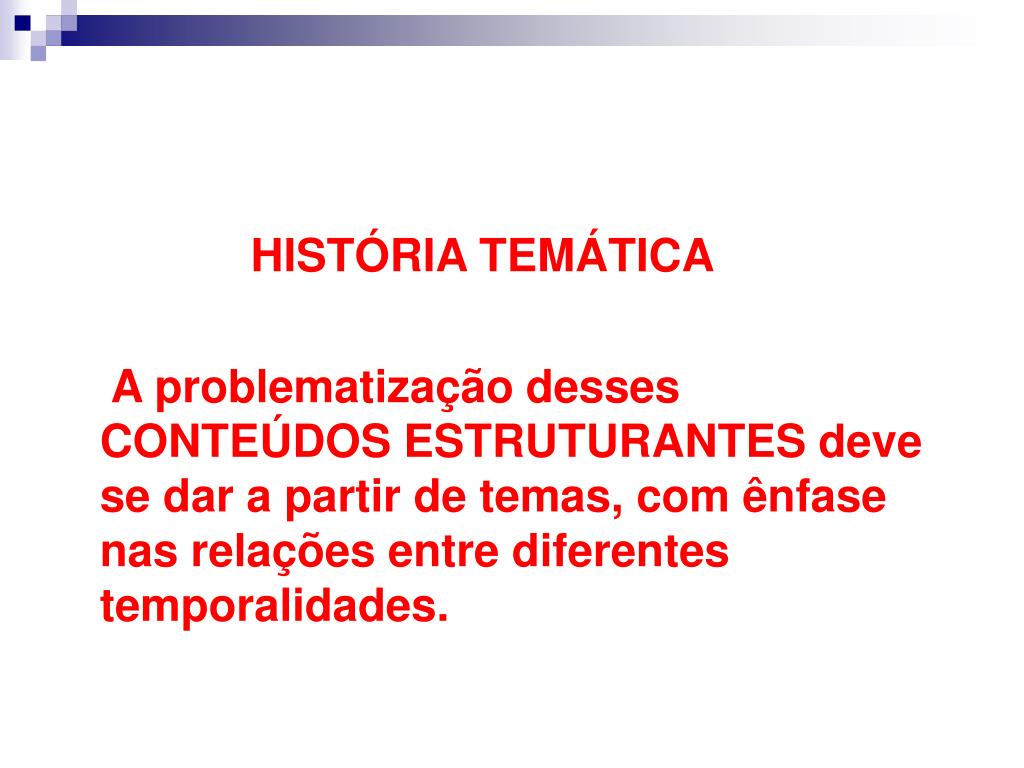 HISTÓRIA TEMÁTICA

A problematização desses CONTEÚDOS ESTRUTURANTES deve se dar a partir de temas, com ênfase nas relações entre diferentes temporalidades.